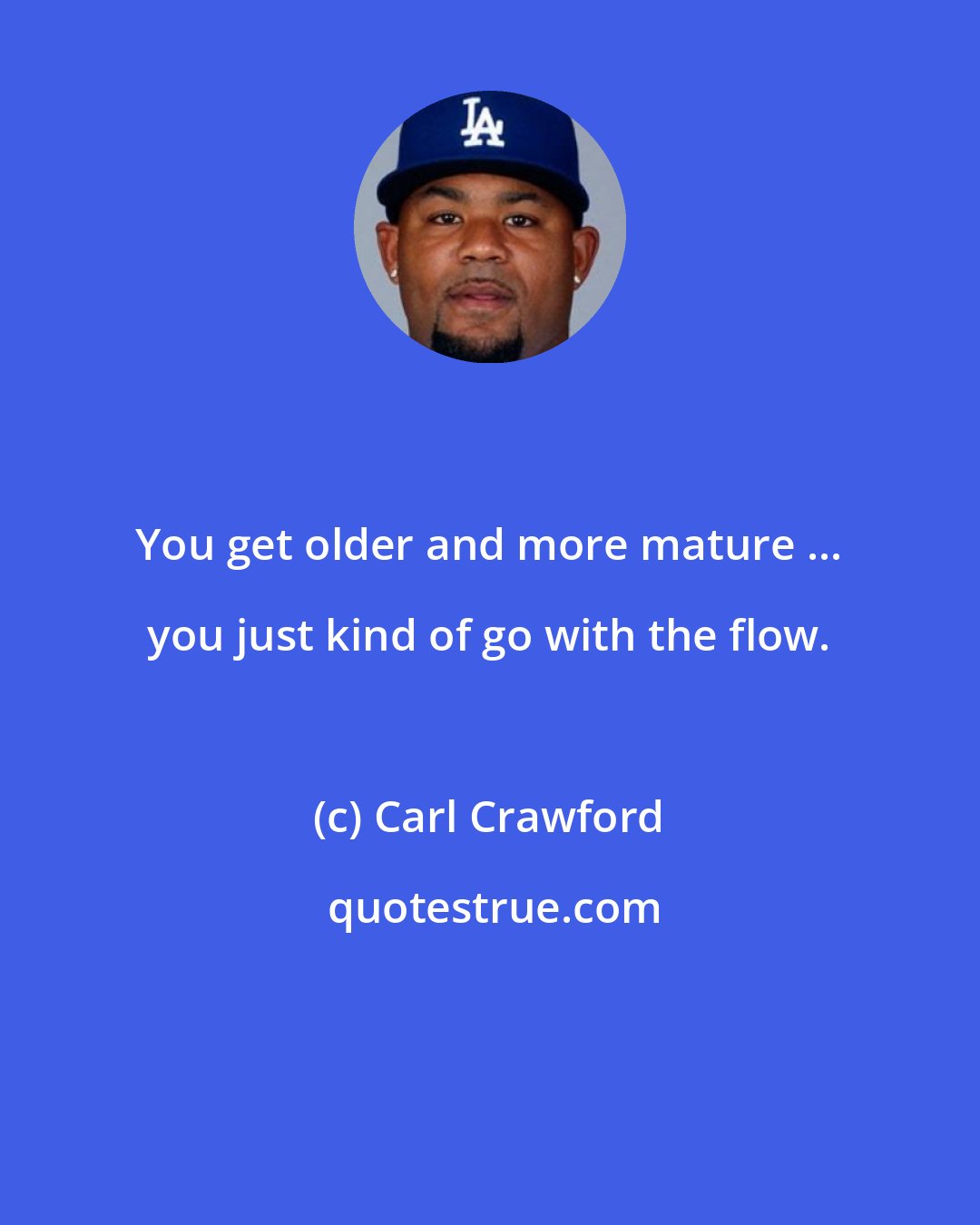 LA

You get older and more mature ... you just kind of go with the flow.

(c) Carl Crawford

quotestrue.com